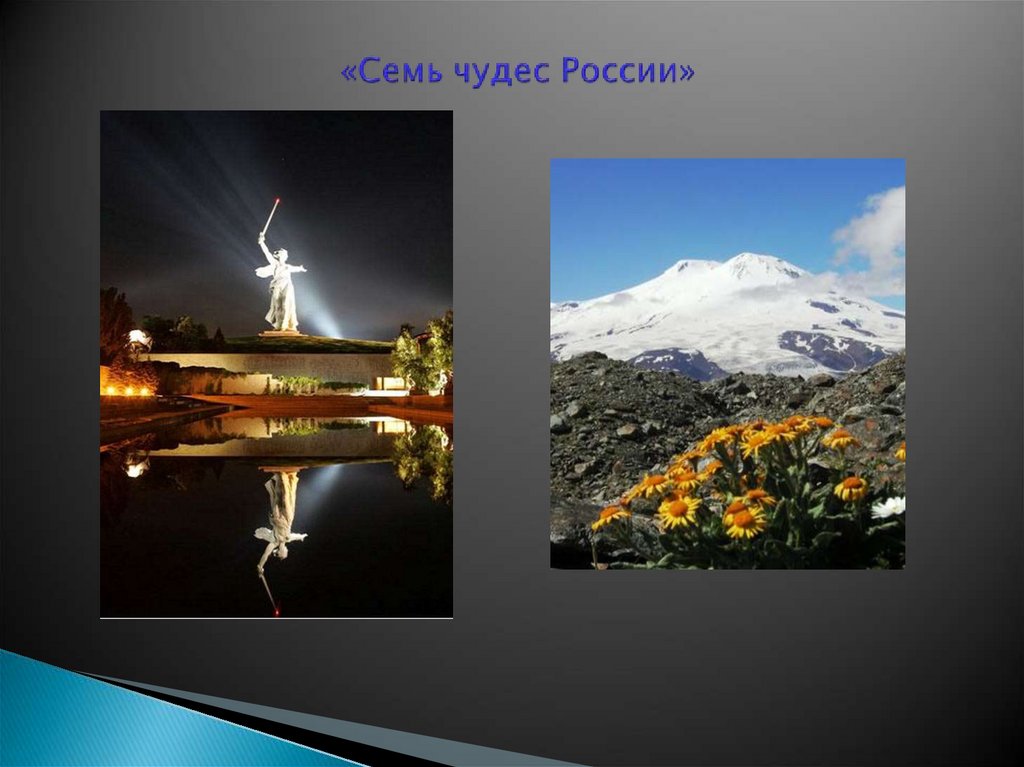 «Семь чудес России»